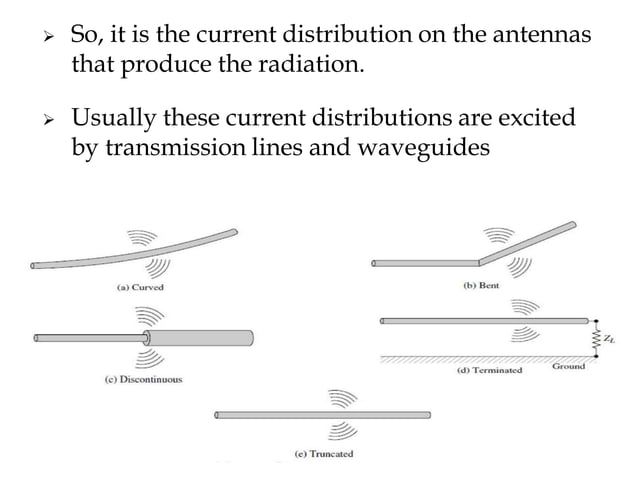 ➢ So, it is the current distribution on the antennas that produce the radiation.

➢ Usually these current distributions are excited by transmission lines and waveguides

(a) Curved

(b) Bent

(c) Discontinuous

$Z_L$

Ground

(d) Terminated

(e) Truncated